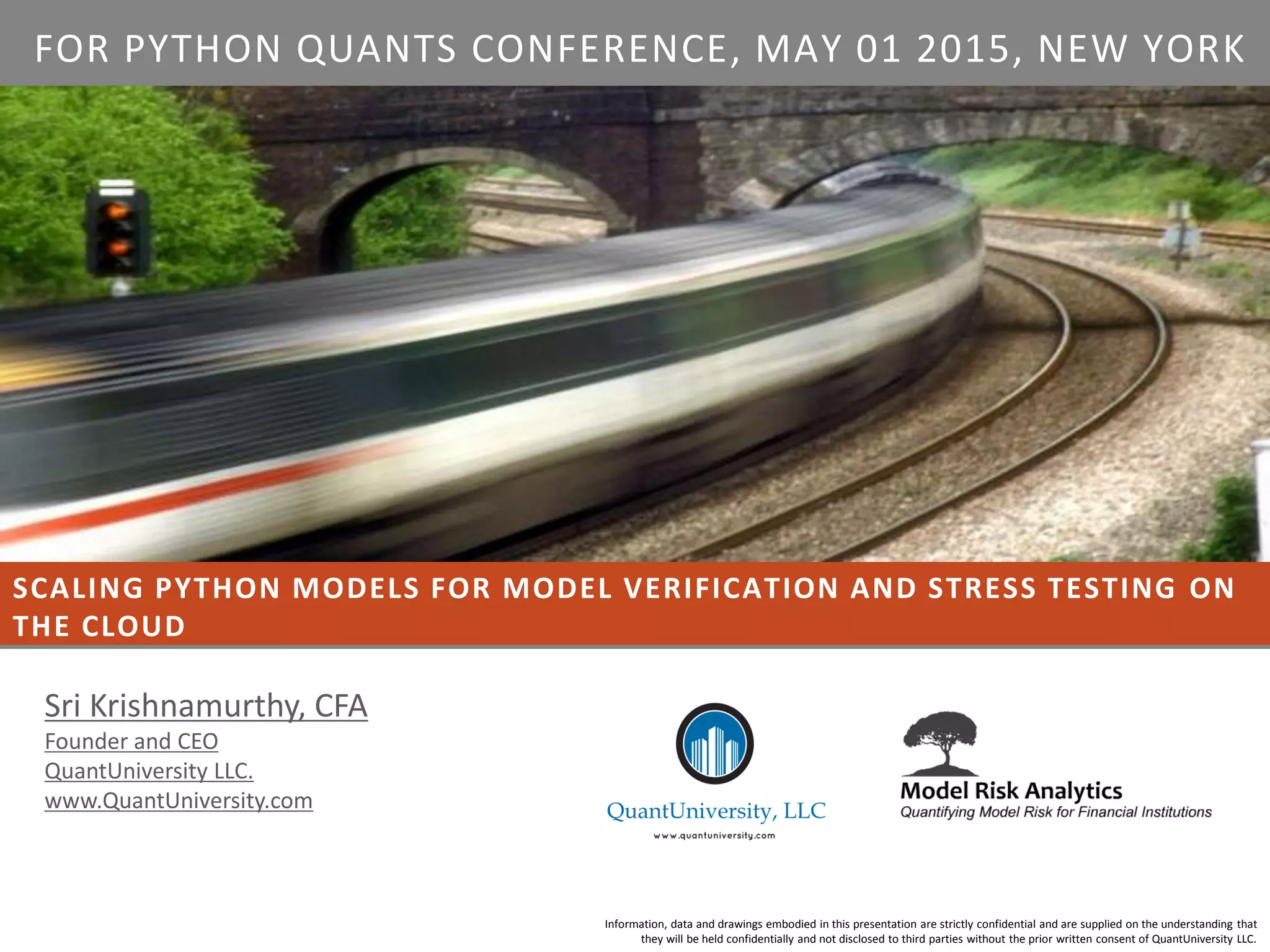 FOR PYTHON QUANTS CONFERENCE, MAY 01 2015, NEW YORK

SCALING PYTHON MODELS FOR MODEL VERIFICATION AND STRESS TESTING ON THE CLOUD

Sri Krishnamurthy, CFA
Founder and CEO
QuantUniversity LLC.
www.QuantUniversity.com

QuantUniversity, LLC
www.quantuniversity.com

Model Risk Analytics
Quantifying Model Risk for Financial Institutions

Information, data and drawings embodied in this presentation are strictly confidential and are supplied on the understanding that they will be held confidentially and not disclosed to third parties without the prior written consent of QuantUniversity LLC.